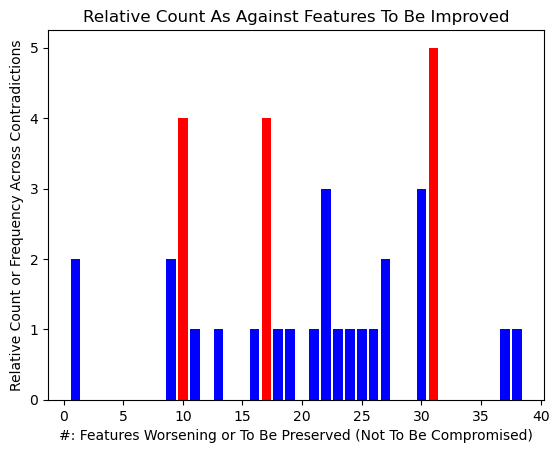 Relative Count As Against Features To Be Improved

Relative Count or Frequency Across Contradictions

5
4
3
2
1
0

0 5 10 15 20 25 30 35 40

#: Features Worsening or To Be Preserved (Not To Be Compromised)